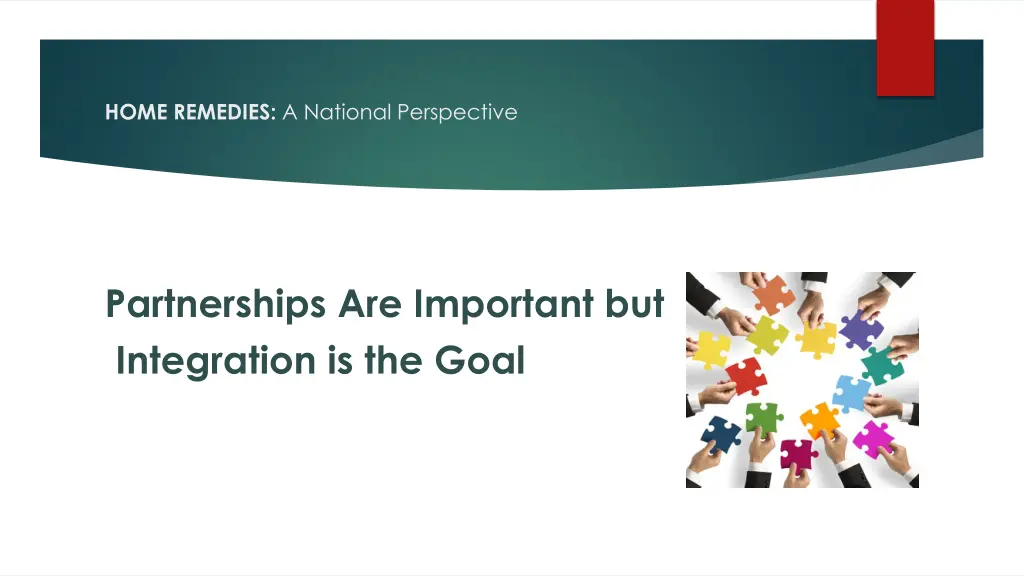 HOME REMEDIES: A National Perspective

Partnerships Are Important but Integration is the Goal